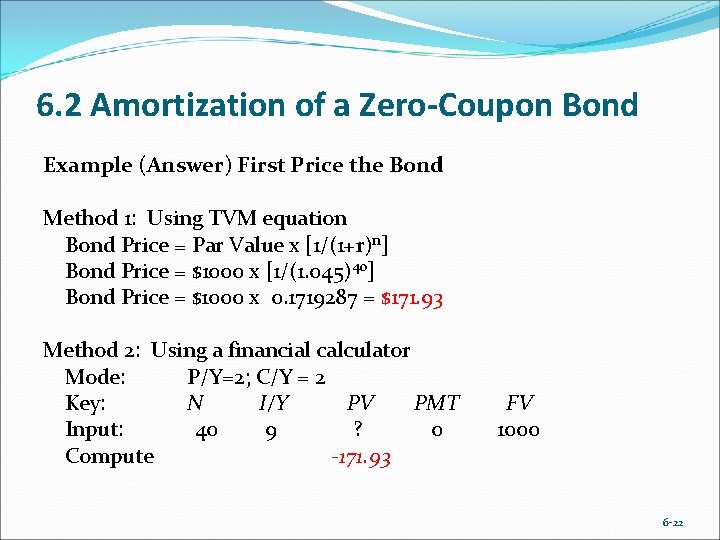 6.2 Amortization of a Zero-Coupon Bond

Example (Answer) First Price the Bond

Method 1: Using TVM equation
Bond Price = Par Value x $[1/(1+r)^n]$
Bond Price = \$1000 x $[1/(1.045)^{40}]$
Bond Price = \$1000 x 0.1719287 = \$171.93

Method 2: Using a financial calculator
Mode: P/Y=2; C/Y = 2

| Key: | N | I/Y | PV | PMT | FV |
|---|---|---|---|---|---|
| Input: | 40 | 9 | ? | 0 | 1000 |
| Compute | | | -171.93 | | |

6-22